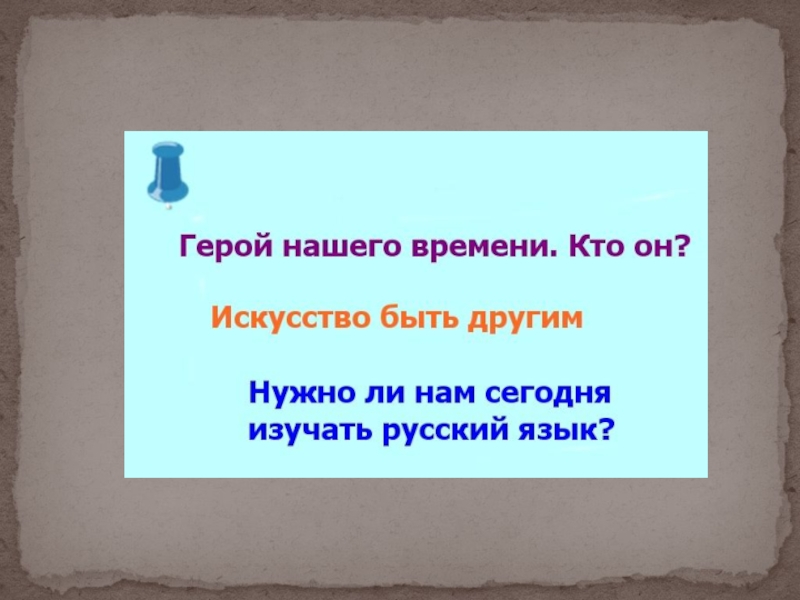 Герой нашего времени. Кто он?

Искусство быть другим

Нужно ли нам сегодня изучать русский язык?